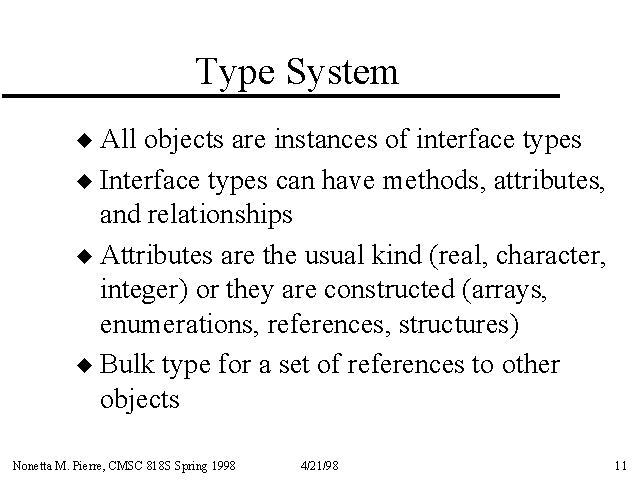 Type System

◆ All objects are instances of interface types
◆ Interface types can have methods, attributes, and relationships
◆ Attributes are the usual kind (real, character, integer) or they are constructed (arrays, enumerations, references, structures)
◆ Bulk type for a set of references to other objects

Nonetta M. Pierre, CMSC 818S Spring 1998 4/21/98 11